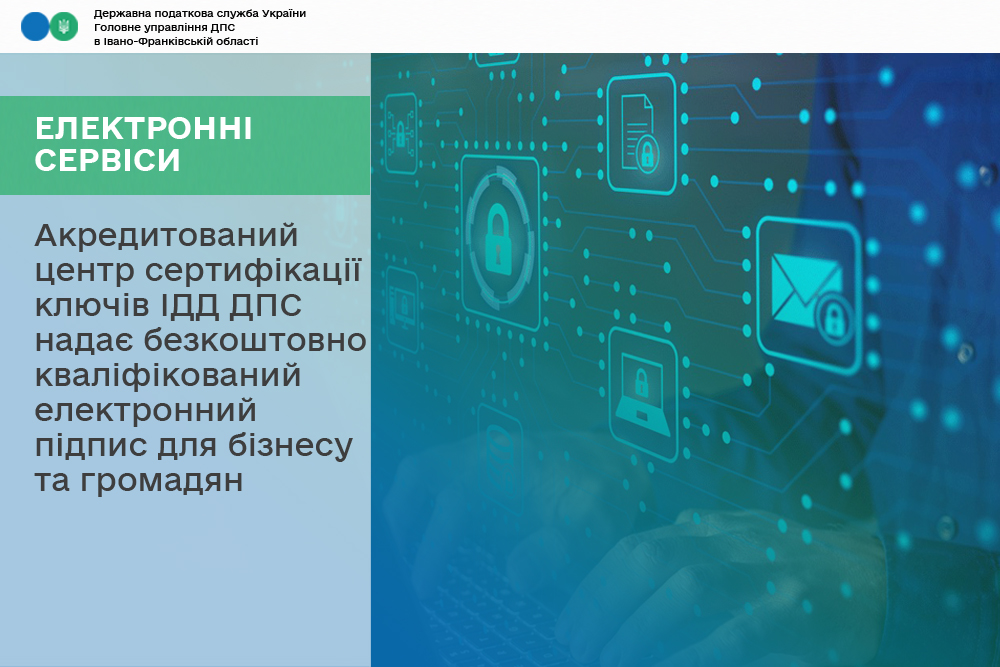 Державна податкова служба України
Головне управління ДПС
в Івано-Франківській області

ЕЛЕКТРОННІ СЕРВІСИ

Акредитований центр сертифікації ключів ІДД ДПС надає безкоштовно кваліфікований електронний підпис для бізнесу та громадян